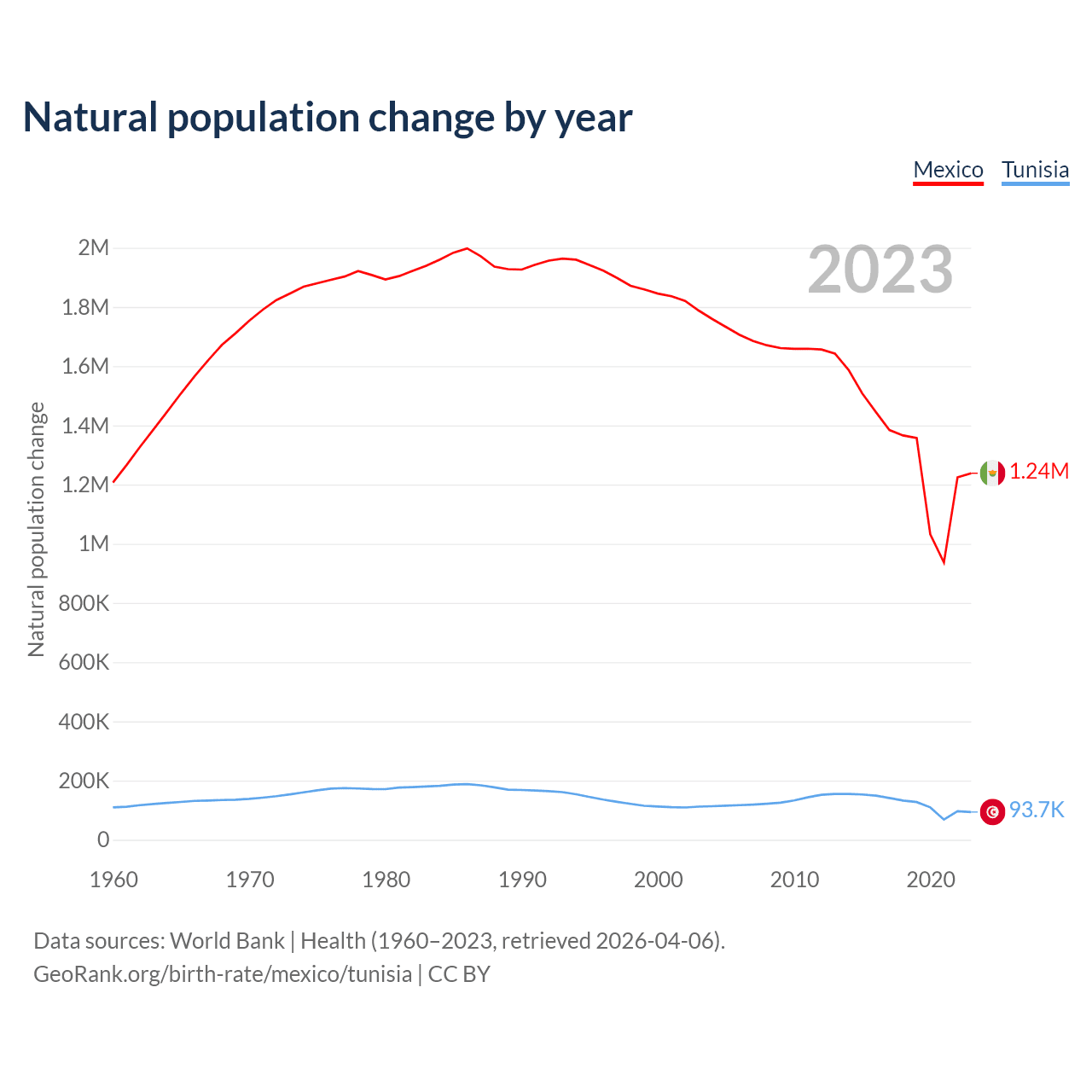 Natural population change by year

Mexico Tunisia

2023

Natural population change

2M
1.8M
1.6M
1.4M
1.2M
1M
800K
600K
400K
200K
0

1.24M
93.7K

1960 1970 1980 1990 2000 2010 2020

Data sources: World Bank | Health (1960–2023, retrieved 2026-04-06).
GeoRank.org/birth-rate/mexico/tunisia | CC BY